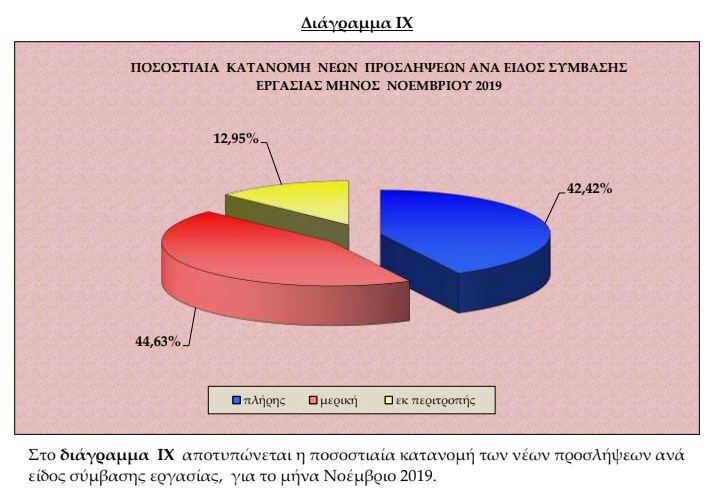 Διάγραμμα IX

ΠΟΣΟΣΤΙΑΙΑ ΚΑΤΑΝΟΜΗ ΝΕΩΝ ΠΡΟΣΛΗΨΕΩΝ ΑΝΑ ΕΙΔΟΣ ΣΥΜΒΑΣΗΣ ΕΡΓΑΣΙΑΣ ΜΗΝΟΣ ΝΟΕΜΒΡΙΟΥ 2019

12,95%

42,42%

44,63%

πλήρης μερική εκ περιτροπής

Στο διάγραμμα IX αποτυπώνεται η ποσοστιαία κατανομή των νέων προσλήψεων ανά είδος σύμβασης εργασίας, για το μήνα Νοέμβριο 2019.